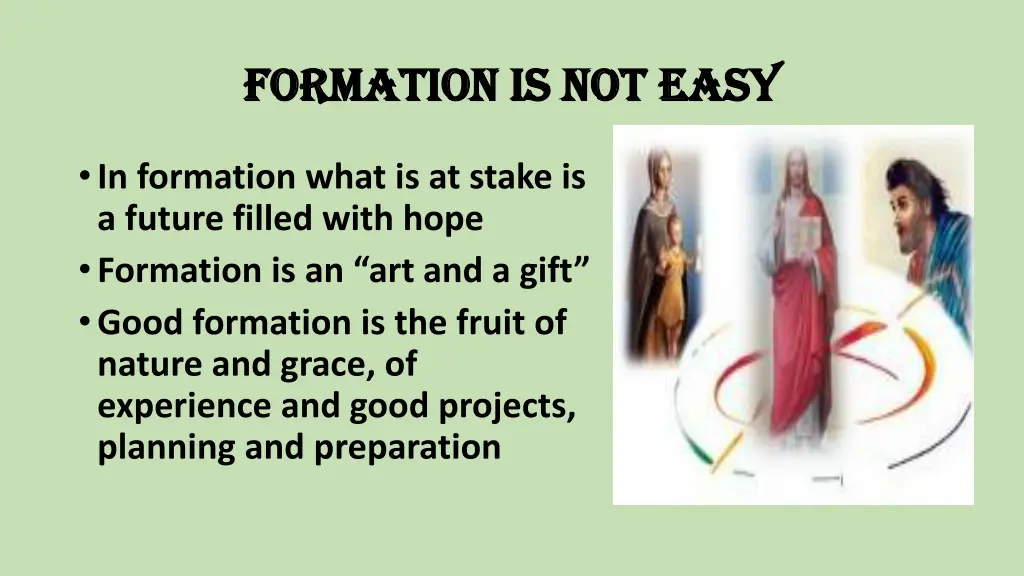 FORMATION IS NOT EASY

• In formation what is at stake is a future filled with hope
• Formation is an “art and a gift”
• Good formation is the fruit of nature and grace, of experience and good projects, planning and preparation